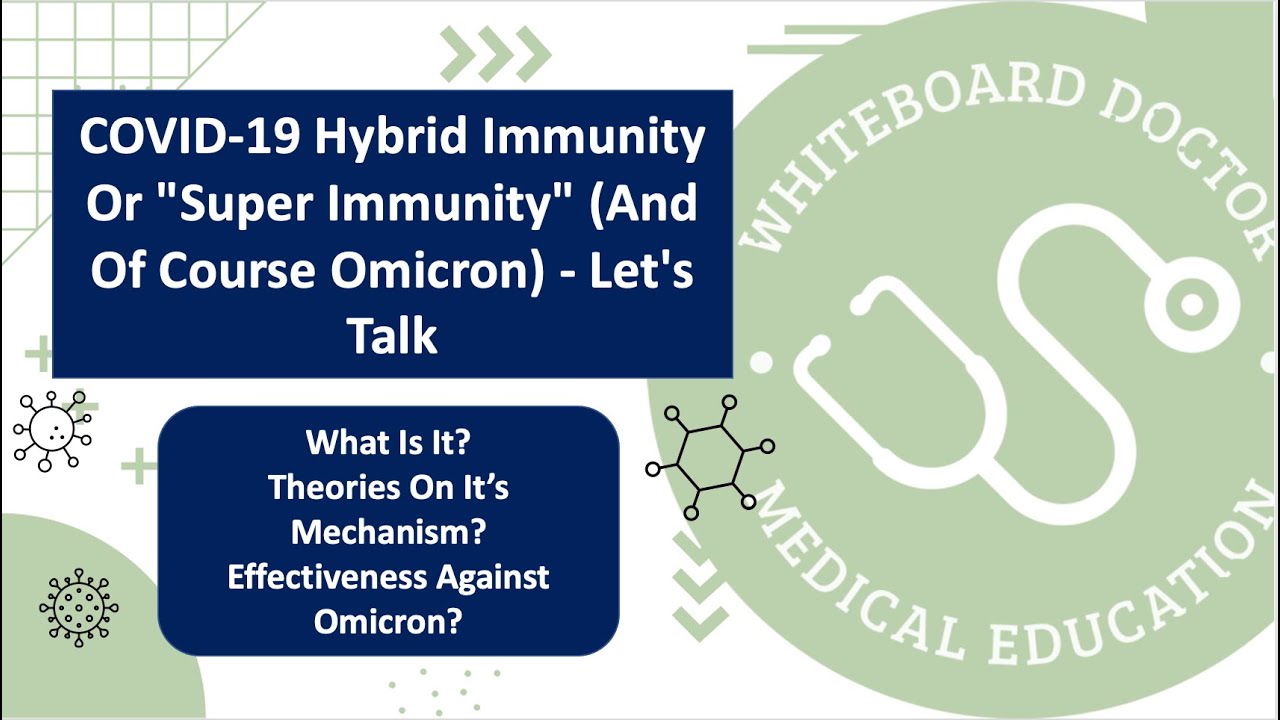 COVID-19 Hybrid Immunity Or "Super Immunity" (And Of Course Omicron) - Let's Talk

What Is It?
Theories On It's Mechanism?
Effectiveness Against Omicron?

WHITEBOARD DOCTOR
MEDICAL EDUCATION